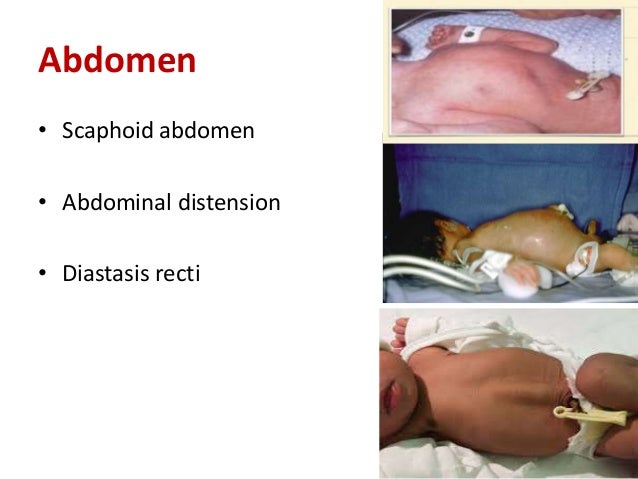 Abdomen

• Scaphoid abdomen

• Abdominal distension

• Diastasis recti